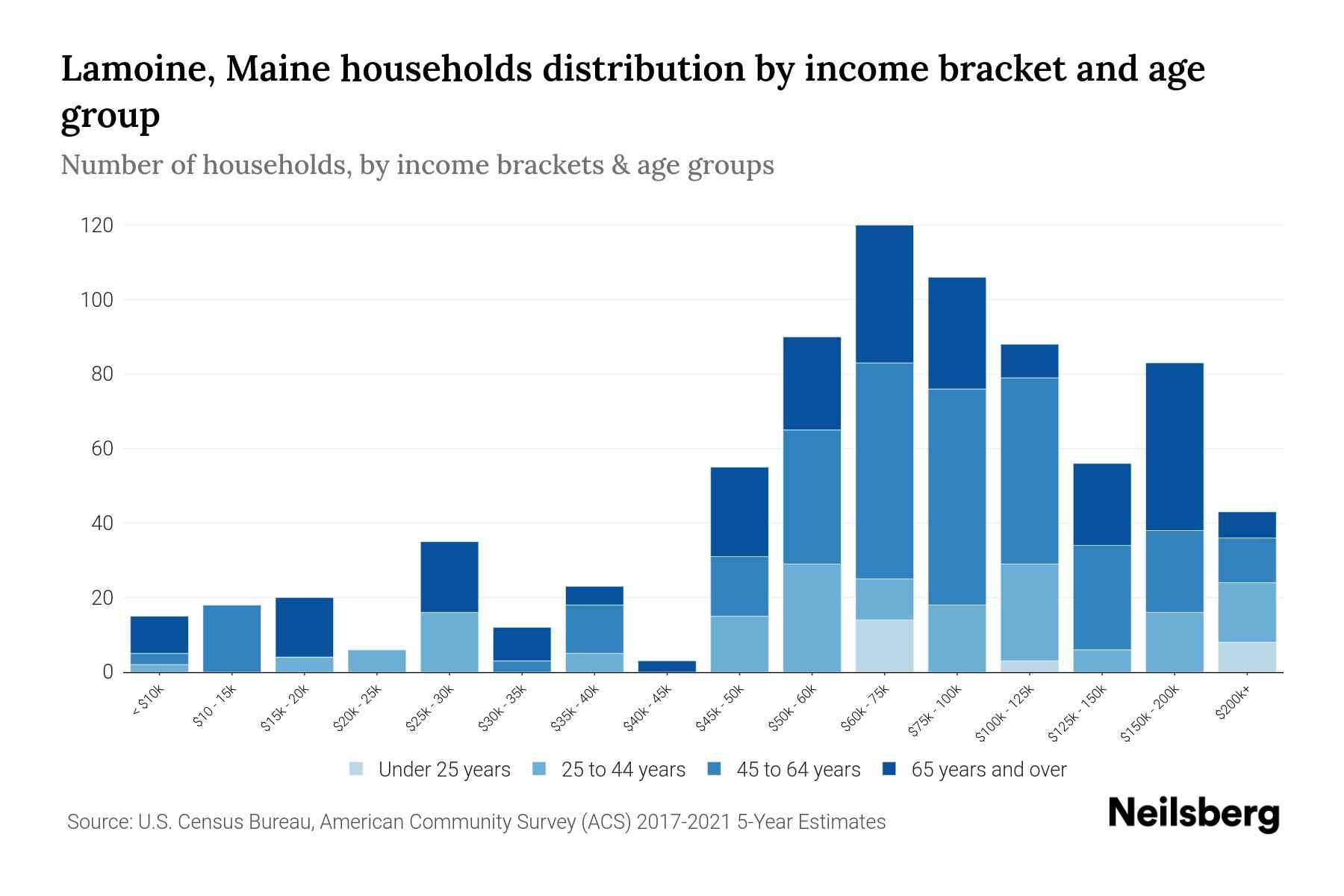 Lamoine, Maine households distribution by income bracket and age group

Number of households, by income brackets & age groups

120
100
80
60
40
20
0

< $10k
$10 - 15k
$15k - 20k
$20k - 25k
$25k - 30k
$30k - 35k
$35k - 40k
$40k - 45k
$45k - 50k
$50k - 60k
$60k - 75k
$75k - 100k
$100k - 125k
$125k - 150k
$150k - 200k
$200k+

Under 25 years
25 to 44 years
45 to 64 years
65 years and over

Source: U.S. Census Bureau, American Community Survey (ACS) 2017-2021 5-Year Estimates

Neilsberg